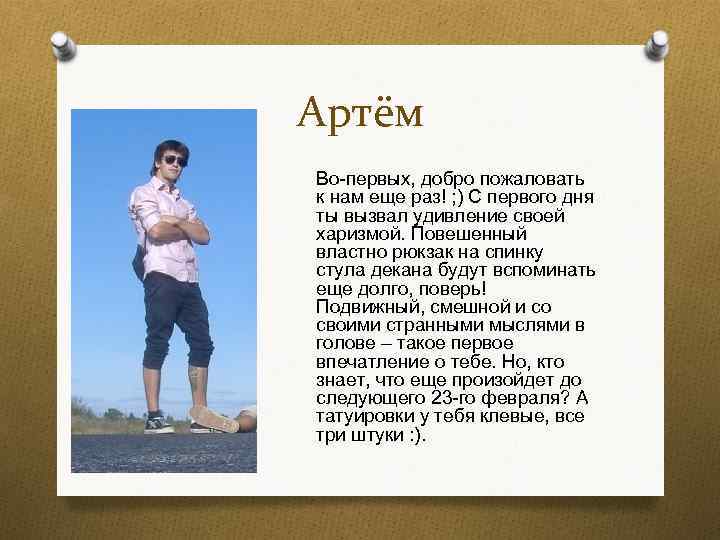 Артём

Во-первых, добро пожаловать к нам еще раз! ;) С первого дня ты вызвал удивление своей харизмой. Повешенный властно рюкзак на спинку стула декана будут вспоминать еще долго, поверь! Подвижный, смешной и со своими странными мыслями в голове – такое первое впечатление о тебе. Но, кто знает, что еще произойдет до следующего 23-го февраля? А татуировки у тебя клевые, все три штуки :).